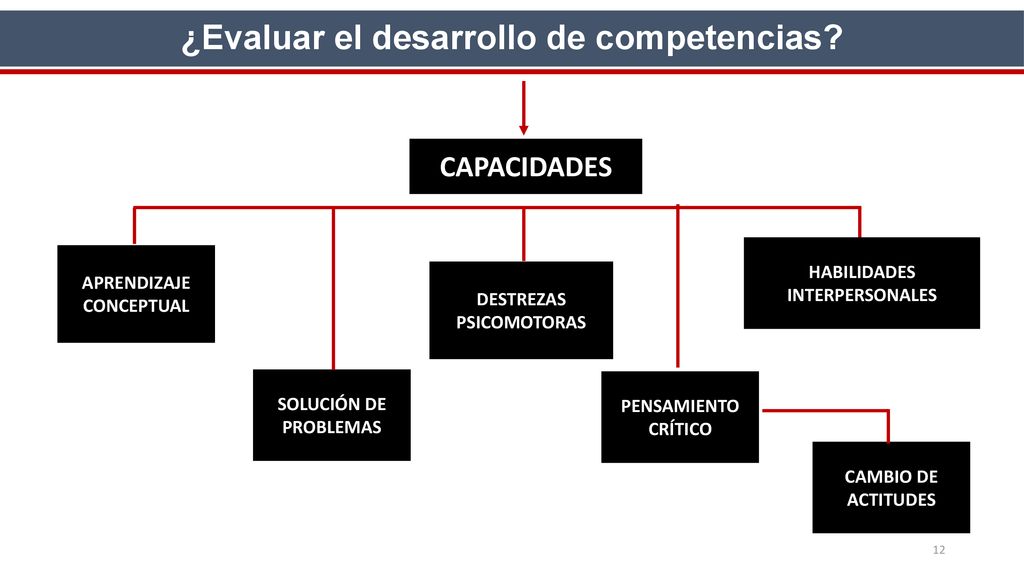 ¿Evaluar el desarrollo de competencias?

CAPACIDADES

APRENDIZAJE CONCEPTUAL

SOLUCIÓN DE PROBLEMAS

DESTREZAS PSICOMOTORAS

PENSAMIENTO CRÍTICO

HABILIDADES INTERPERSONALES

CAMBIO DE ACTITUDES

12